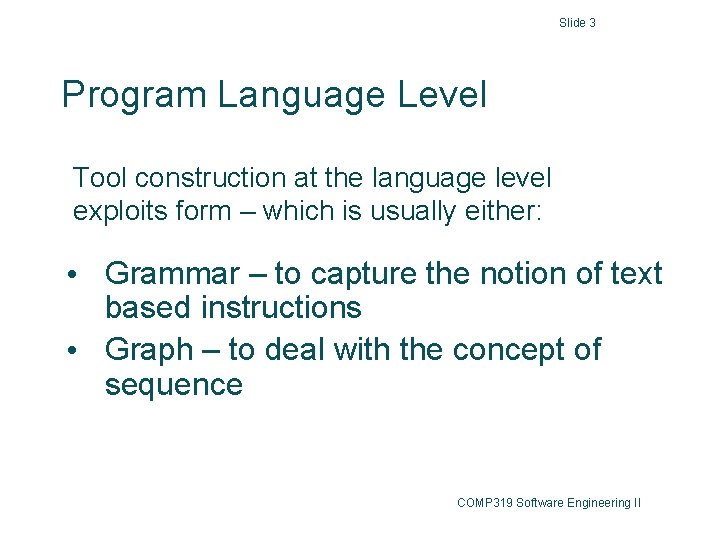 Slide 3

Program Language Level

Tool construction at the language level exploits form – which is usually either:

• Grammar – to capture the notion of text based instructions
• Graph – to deal with the concept of sequence

COMP319 Software Engineering II